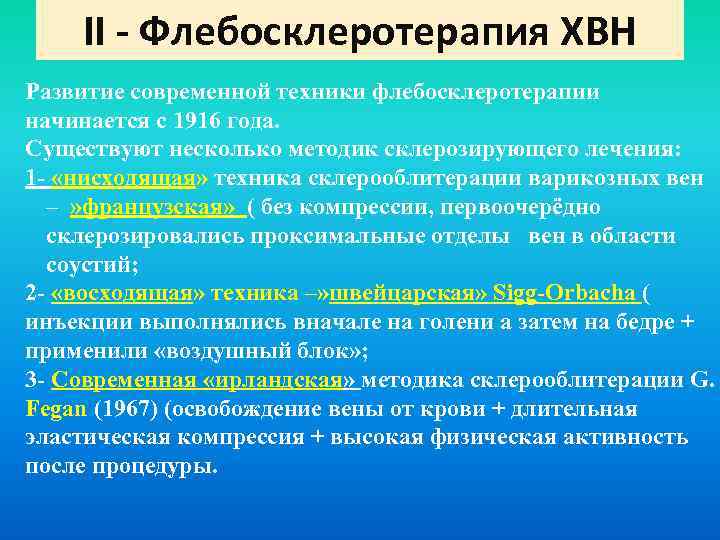 II - Флебосклеротерапия ХВН

Развитие современной техники флебосклеротерапии начинается с 1916 года.
Существуют несколько методик склерозирующего лечения:
1- «нисходящая» техника склерооблитерации варикозных вен – »французская» ( без компрессии, первоочерёдно склерозировались проксимальные отделы вен в области соустий;
2- «восходящая» техника –»швейцарская» Sigg-Orbacha ( инъекции выполнялись вначале на голени а затем на бедре + применили «воздушный блок»;
3- Современная «ирландская» методика склерооблитерации G. Fegan (1967) (освобождение вены от крови + длительная эластическая компрессия + высокая физическая активность после процедуры.